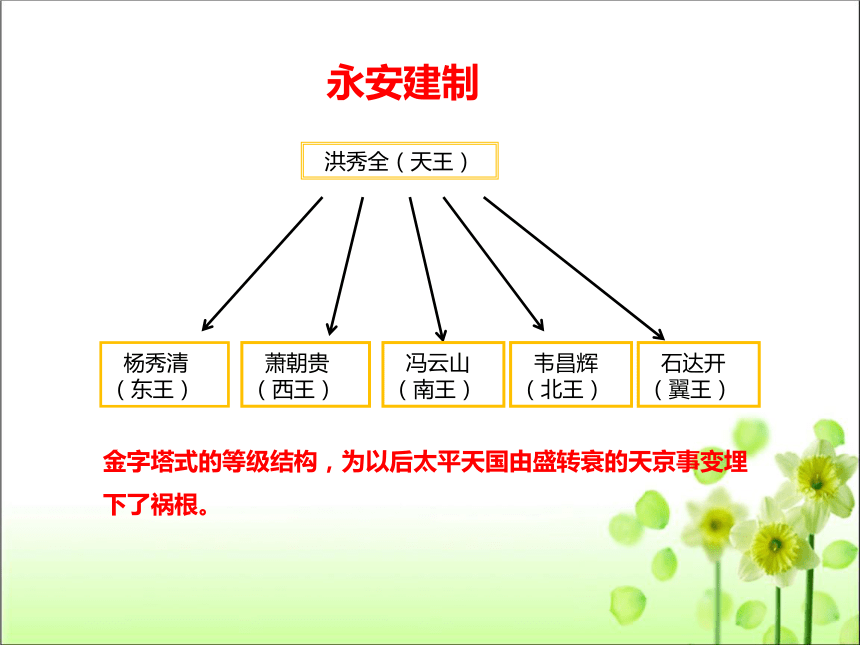 永安建制

洪秀全（天王）

杨秀清（东王）

萧朝贵（西王）

冯云山（南王）

韦昌辉（北王）

石达开（翼王）

金字塔式的等级结构，为以后太平天国由盛转衰的天京事变埋下了祸根。